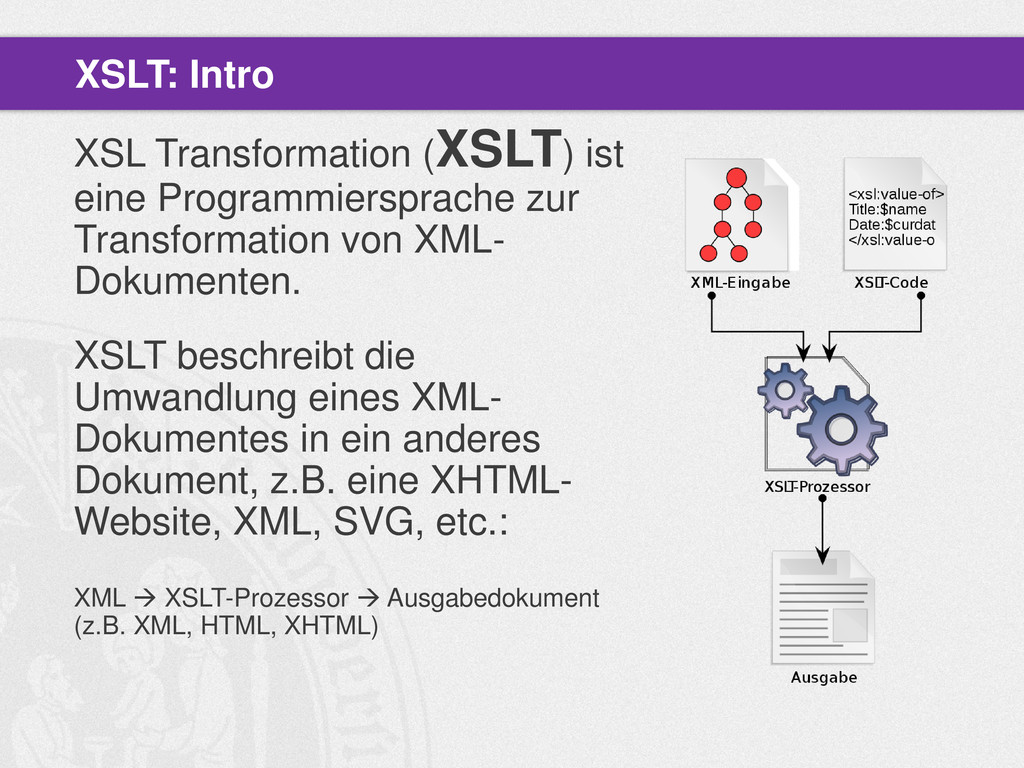 XSLT: Intro

XSL Transformation (XSLT) ist eine Programmiersprache zur Transformation von XML-Dokumenten.

XSLT beschreibt die Umwandlung eines XML-Dokumentes in ein anderes Dokument, z.B. eine XHTML-Website, XML, SVG, etc.:

XML → XSLT-Prozessor → Ausgabedokument (z.B. XML, HTML, XHTML)

<xsl:value-of>
Title:$name
Date:$curdat
</xsl:value-o

XML-Eingabe

XSLT-Code

XSLT-Prozessor

Ausgabe